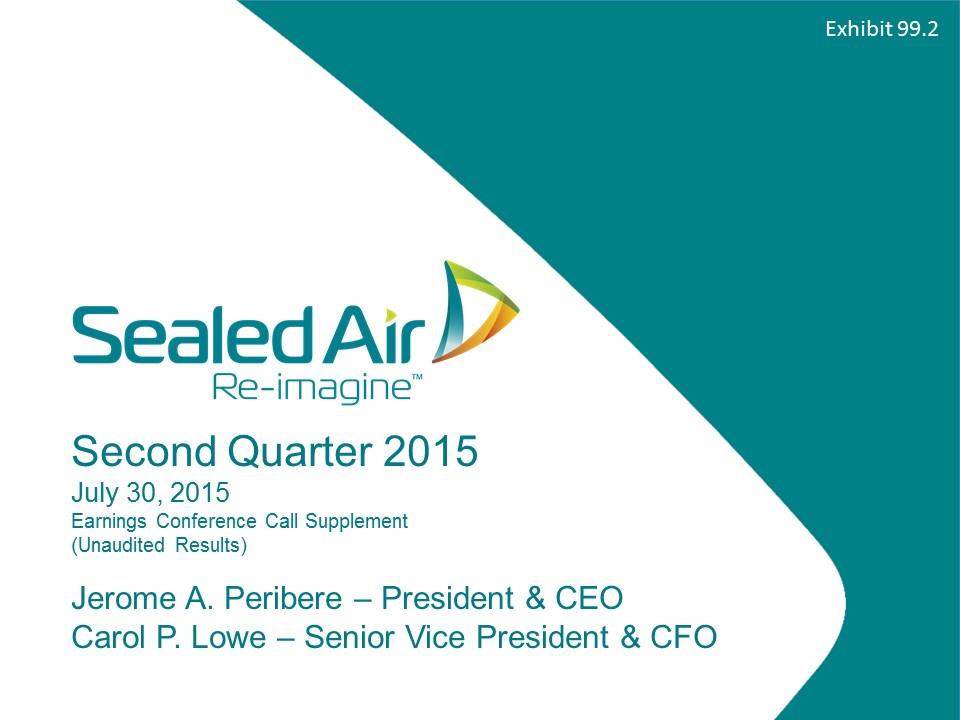 Exhibit 99.2

Sealed Air
Re-imagine™

Second Quarter 2015
July 30, 2015
Earnings Conference Call Supplement
(Unaudited Results)

Jerome A. Peribere – President & CEO
Carol P. Lowe – Senior Vice President & CFO